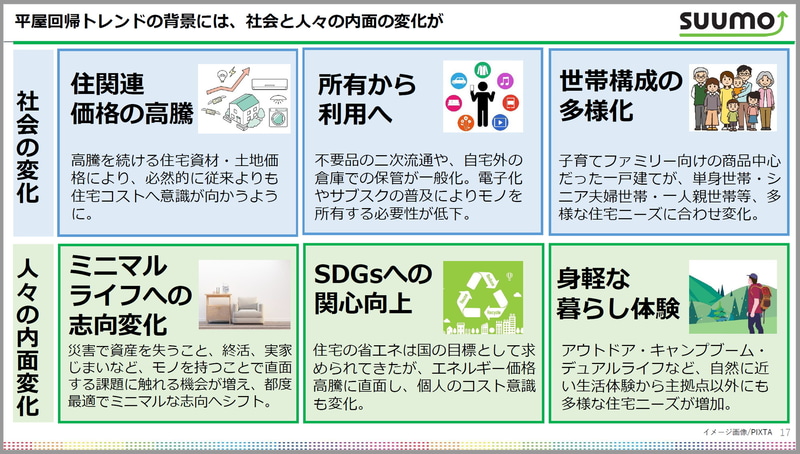 平屋回帰トレンドの背景には、社会と人々の内面の変化が

SUUMO

社会の変化

住関連価格の高騰

高騰を続ける住宅資材・土地価格により、必然的に従来よりも住宅コストへ意識が向かうように。

所有から利用へ

不要品の二次流通や、自宅外の倉庫での保管が一般化。電子化やサブスクの普及によりモノを所有する必要性が低下。

世帯構成の多様化

子育てファミリー向けの商品中心だった一戸建てが、単身世帯・シニア夫婦世帯・一人親世帯等、多様な住宅ニーズに合わせ変化。

人々の内面変化

ミニマルライフへの志向変化

災害で資産を失うこと、終活、実家じまいなど、モノを持つことで直面する課題に触れる機会が増え、都度最適でミニマルな志向へシフト。

SDGsへの関心向上

住宅の省エネは国の目標として求められてきたが、エネルギー価格高騰に直面し、個人のコスト意識も変化。

身軽な暮らし体験

アウトドア・キャンプブーム・デュアルライフなど、自然に近い生活体験から主拠点以外にも多様な住宅ニーズが増加。

イメージ画像/PIXTA 17